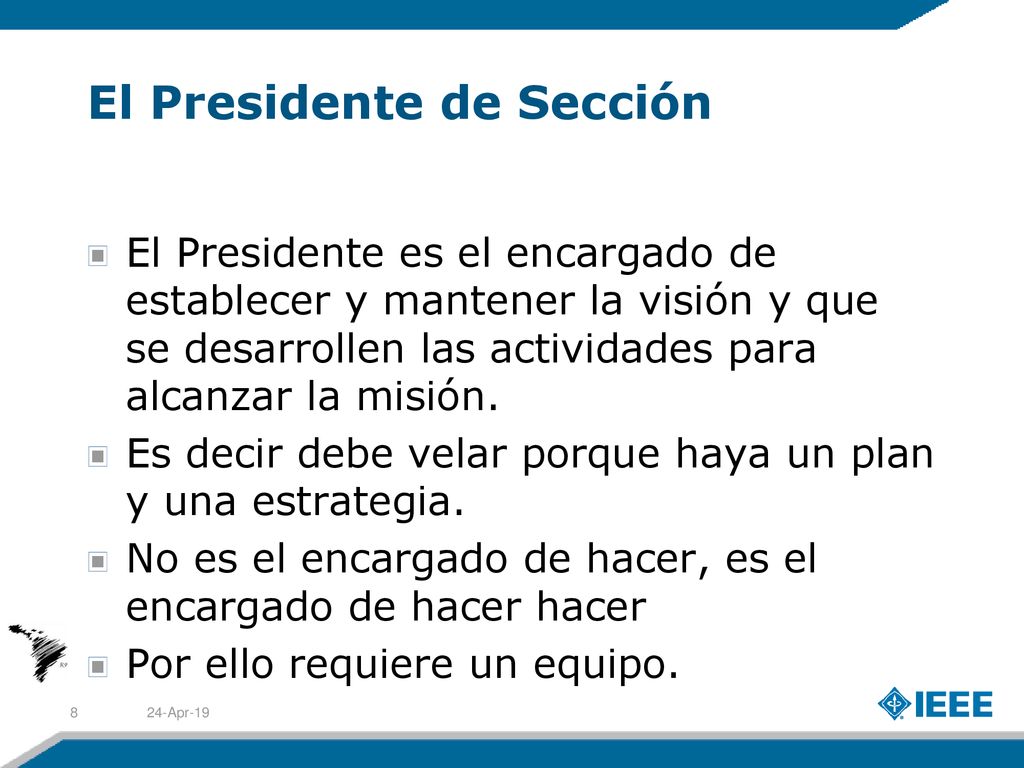 El Presidente de Sección

El Presidente es el encargado de establecer y mantener la visión y que se desarrollen las actividades para alcanzar la misión.

Es decir debe velar porque haya un plan y una estrategia.

No es el encargado de hacer, es el encargado de hacer hacer

Por ello requiere un equipo.

R9

8

24-Apr-19

IEEE